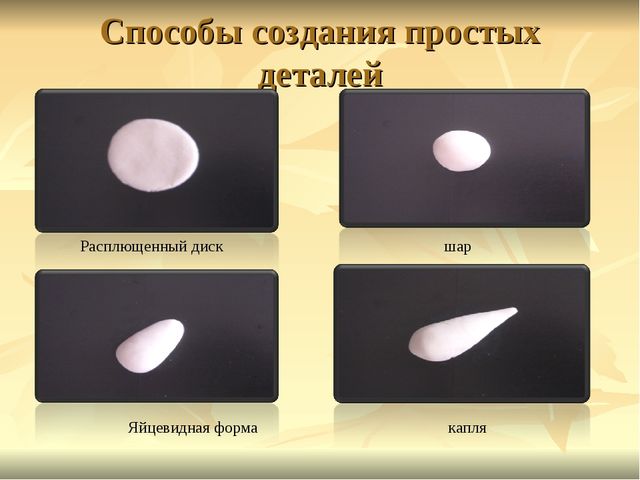 Способы создания простых деталей

Расплющенный диск

шар

Яйцевидная форма

капля